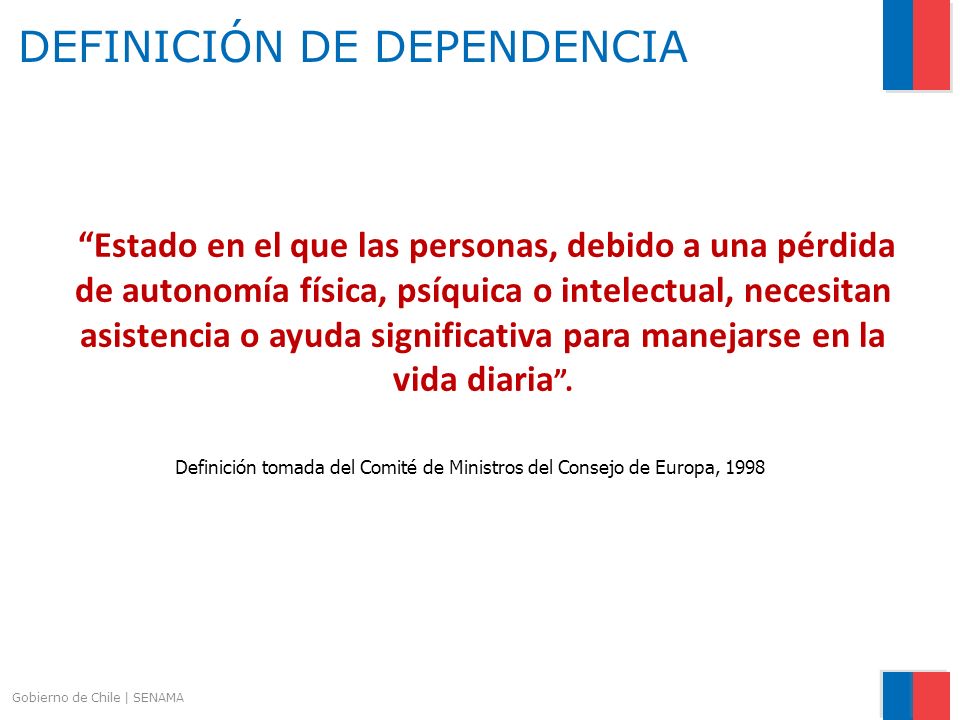 DEFINICIÓN DE DEPENDENCIA

“Estado en el que las personas, debido a una pérdida de autonomía física, psíquica o intelectual, necesitan asistencia o ayuda significativa para manejarse en la vida diaria”.

Definición tomada del Comité de Ministros del Consejo de Europa, 1998

Gobierno de Chile | SENAMA